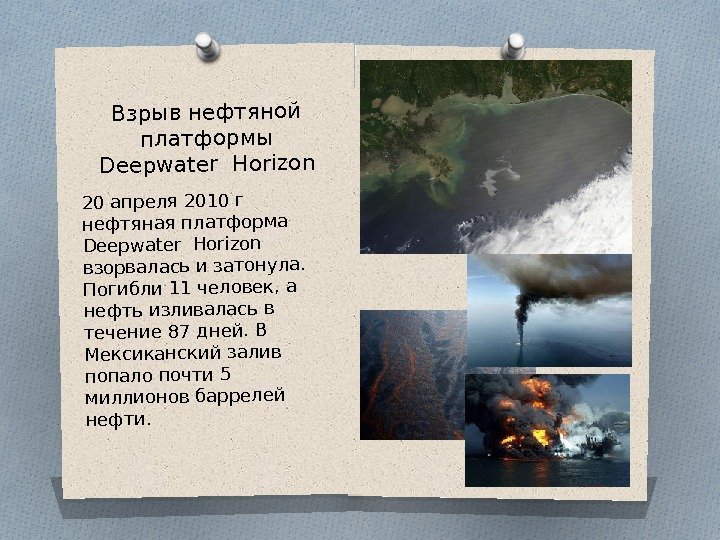 Взрыв нефтяной платформы Deepwater Horizon

20 апреля 2010 г нефтяная платформа Deepwater Horizon взорвалась и затонула. Погибли 11 человек, а нефть изливалась в течение 87 дней. В Мексиканский залив попало почти 5 миллионов баррелей нефти.